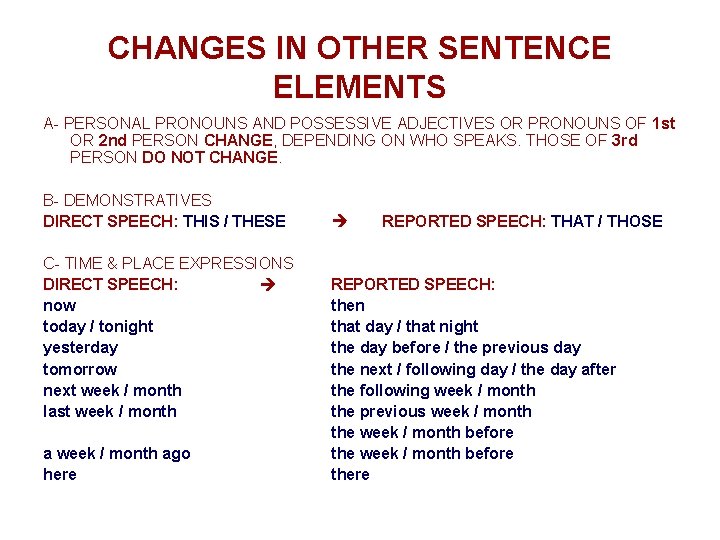 CHANGES IN OTHER SENTENCE ELEMENTS

A- PERSONAL PRONOUNS AND POSSESSIVE ADJECTIVES OR PRONOUNS OF 1st OR 2nd PERSON CHANGE, DEPENDING ON WHO SPEAKS. THOSE OF 3rd PERSON DO NOT CHANGE.

B- DEMONSTRATIVES
DIRECT SPEECH: THIS / THESE → REPORTED SPEECH: THAT / THOSE

C- TIME & PLACE EXPRESSIONS

| DIRECT SPEECH: → | REPORTED SPEECH: |
|---|---|
| now | then |
| today / tonight | that day / that night |
| yesterday | the day before / the previous day |
| tomorrow | the next / following day / the day after |
| next week / month | the following week / month |
| last week / month | the previous week / month |
| | the week / month before |
| a week / month ago | the week / month before |
| here | there |